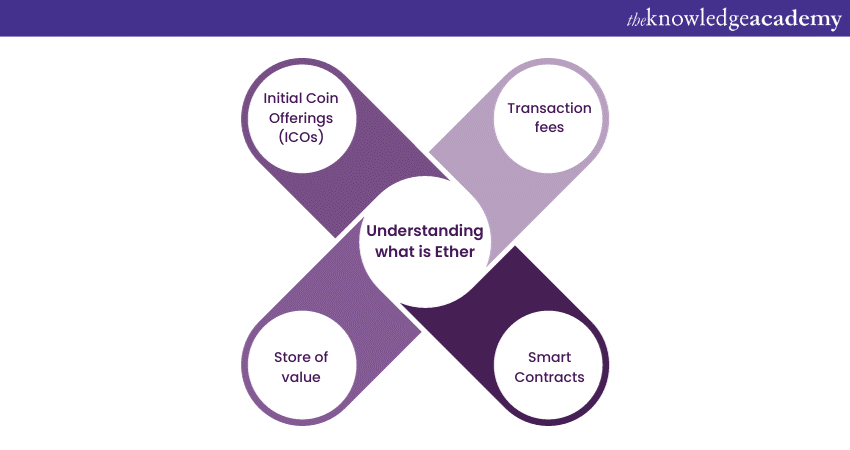 theknowledgeacademy

Initial Coin Offerings (ICOs)

Transaction fees

Understanding what is Ether

Store of value

Smart Contracts